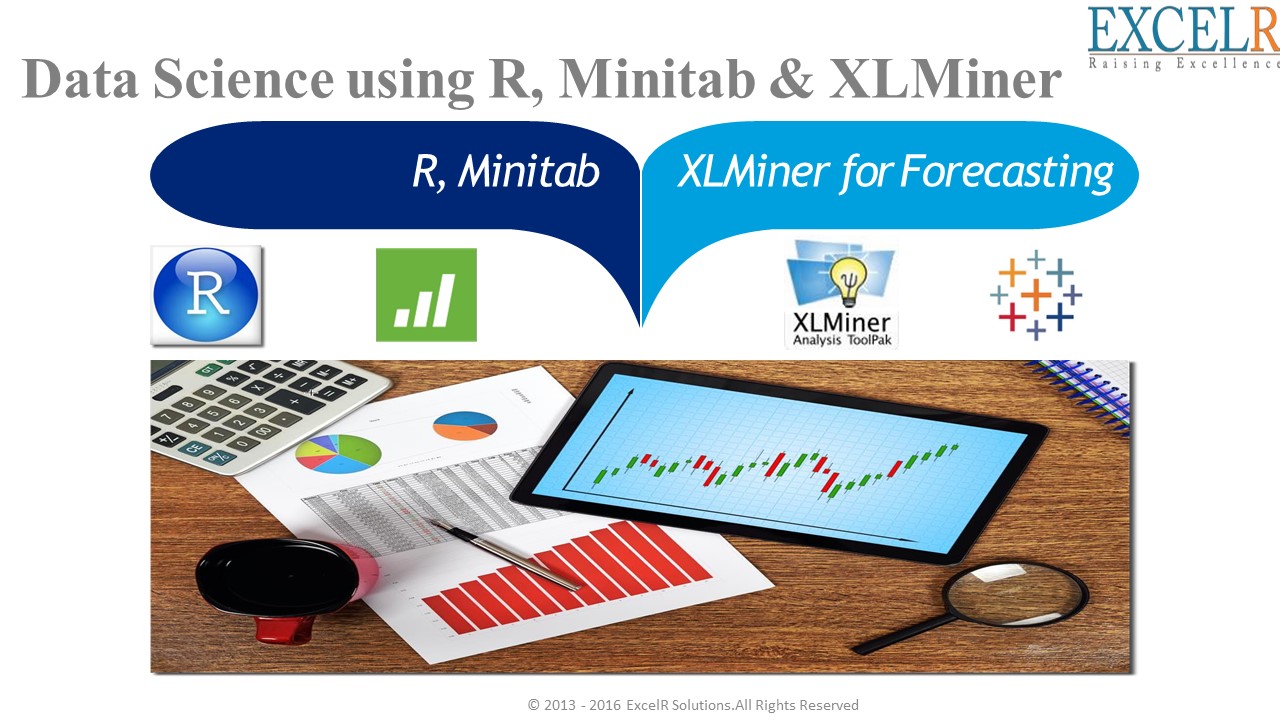 EXCELR
Raising Excellence

Data Science using R, Minitab & XLMiner

R, Minitab

XLMiner for Forecasting

R

XLMiner
Analysis ToolPak

© 2013 - 2016 ExcelR Solutions.All Rights Reserved